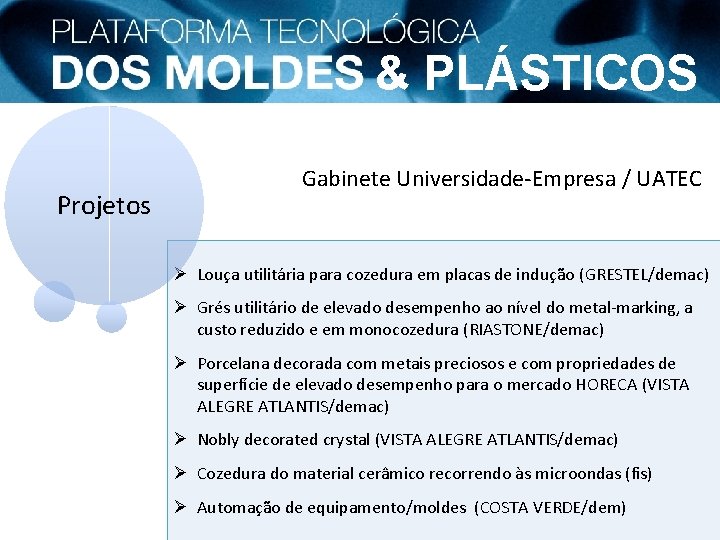 PLATAFORMA TECNOLÓGICA
DOS MOLDES & PLÁSTICOS

Projetos

Gabinete Universidade-Empresa / UATEC

➢ Louça utilitária para cozedura em placas de indução (GRESTEL/demac)

➢ Grés utilitário de elevado desempenho ao nível do metal-marking, a custo reduzido e em monocozedura (RIASTONE/demac)

➢ Porcelana decorada com metais preciosos e com propriedades de superfície de elevado desempenho para o mercado HORECA (VISTA ALEGRE ATLANTIS/demac)

➢ Nobly decorated crystal (VISTA ALEGRE ATLANTIS/demac)

➢ Cozedura do material cerâmico recorrendo às microondas (fis)

➢ Automação de equipamento/moldes (COSTA VERDE/dem)